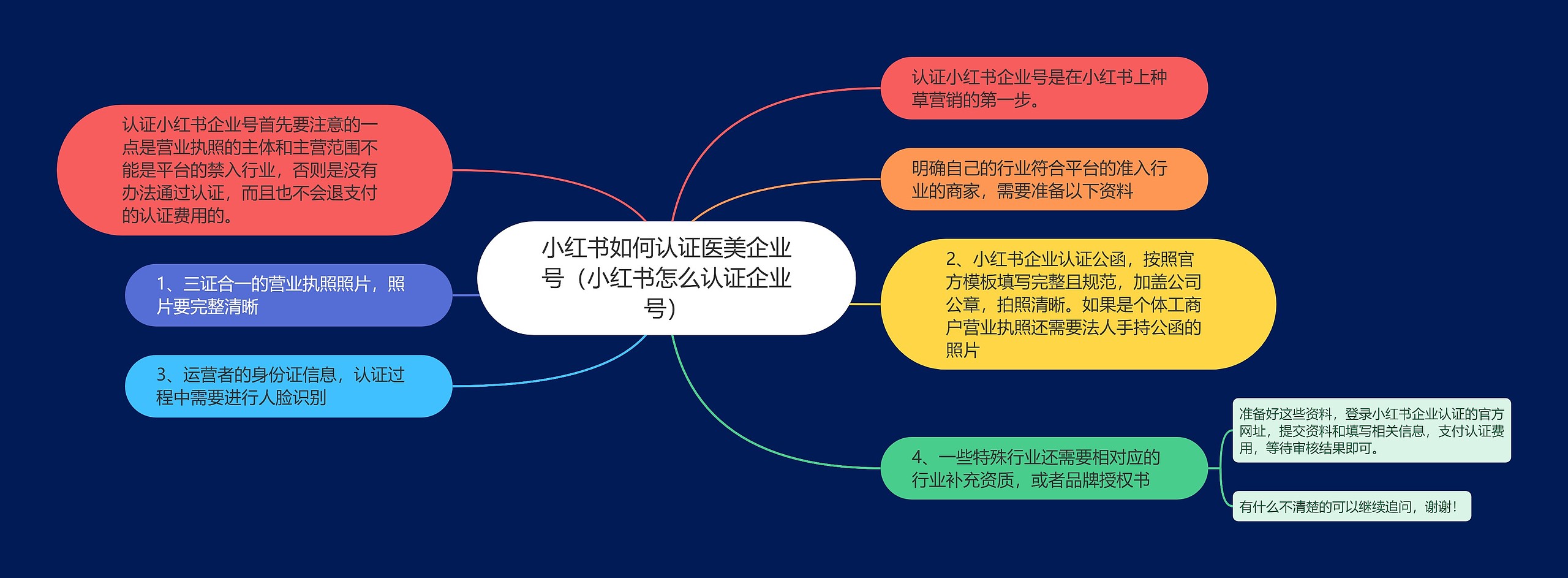 小红书如何认证医美企业号（小红书怎么认证企业号）

认证小红书企业号是在小红书上种草营销的第一步。

明确自己的行业符合平台的准入行业的商家，需要准备以下资料

2、小红书企业认证公函，按照官方模板填写完整且规范，加盖公司公章，拍照清晰。如果是个体工商户营业执照还需要法人手持公函的照片

4、一些特殊行业还需要相对应的行业补充资质，或者品牌授权书

准备好这些资料，登录小红书企业认证的官方网址，提交资料和填写相关信息，支付认证费用，等待审核结果即可。

有什么不清楚的可以继续追问，谢谢！

认证小红书企业号首先要注意的一点是营业执照的主体和主营范围不能是平台的禁入行业，否则是没有办法通过认证，而且也不会退支付的认证费用的。

1、三证合一的营业执照照片，照片要完整清晰

3、运营者的身份证信息，认证过程中需要进行人脸识别